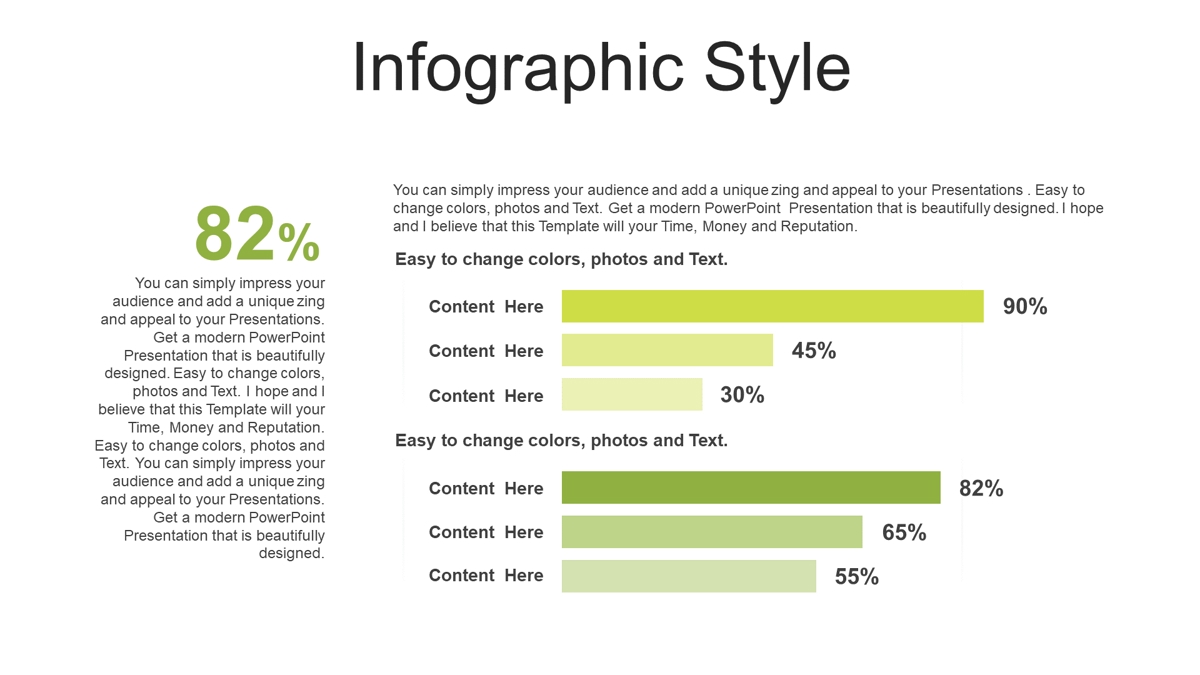 Infographic Style

82%

You can simply impress your audience and add a unique zing and appeal to your Presentations. Get a modern PowerPoint Presentation that is beautifully designed. Easy to change colors, photos and Text. I hope and I believe that this Template will your Time, Money and Reputation. Easy to change colors, photos and Text. You can simply impress your audience and add a unique zing and appeal to your Presentations. Get a modern PowerPoint Presentation that is beautifully designed.

You can simply impress your audience and add a unique zing and appeal to your Presentations . Easy to change colors, photos and Text. Get a modern PowerPoint Presentation that is beautifully designed. I hope and I believe that this Template will your Time, Money and Reputation.

Easy to change colors, photos and Text.

Content Here 90%

Content Here 45%

Content Here 30%

Easy to change colors, photos and Text.

Content Here 82%

Content Here 65%

Content Here 55%